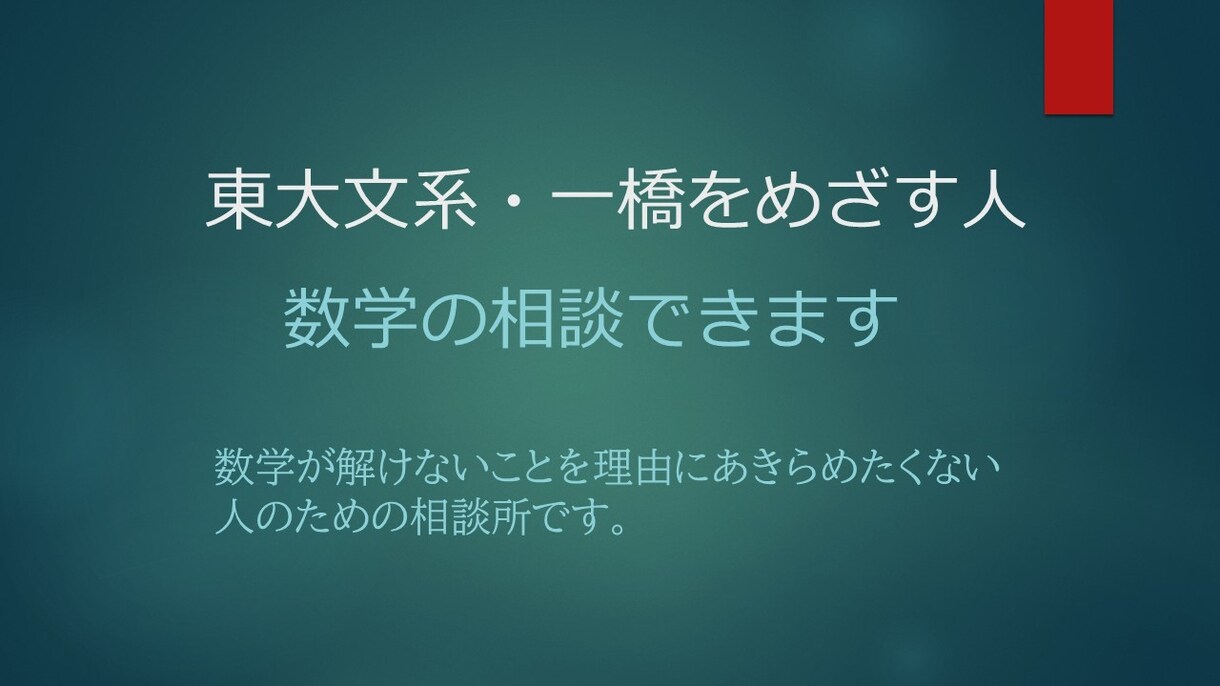 東大文系・一橋をめざす人

数学の相談できます

数学が解けないことを理由にあきらめたくない人のための相談所です。